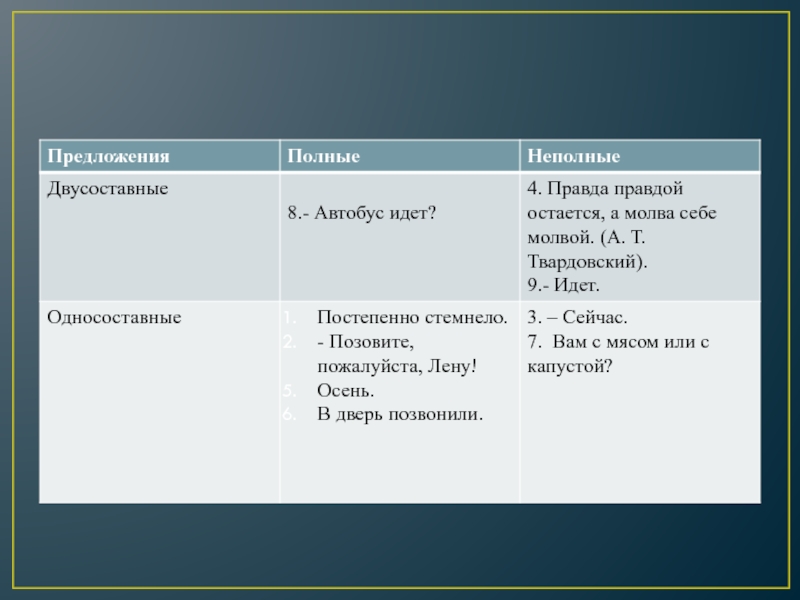 | Предложения | Полные | Неполные |
|---|---|---|
| Двусоставные | 8.- Автобус идет? | 4. Правда правдой остается, а молва себе молвой. (А. Т. Твардовский). 9.- Идет. |
| Односоставные | 1. Постепенно стемнело. 2. - Позовите, пожалуйста, Лену! 5. Осень. 6. В дверь позвонили. | 3. – Сейчас. 7. Вам с мясом или с капустой? |